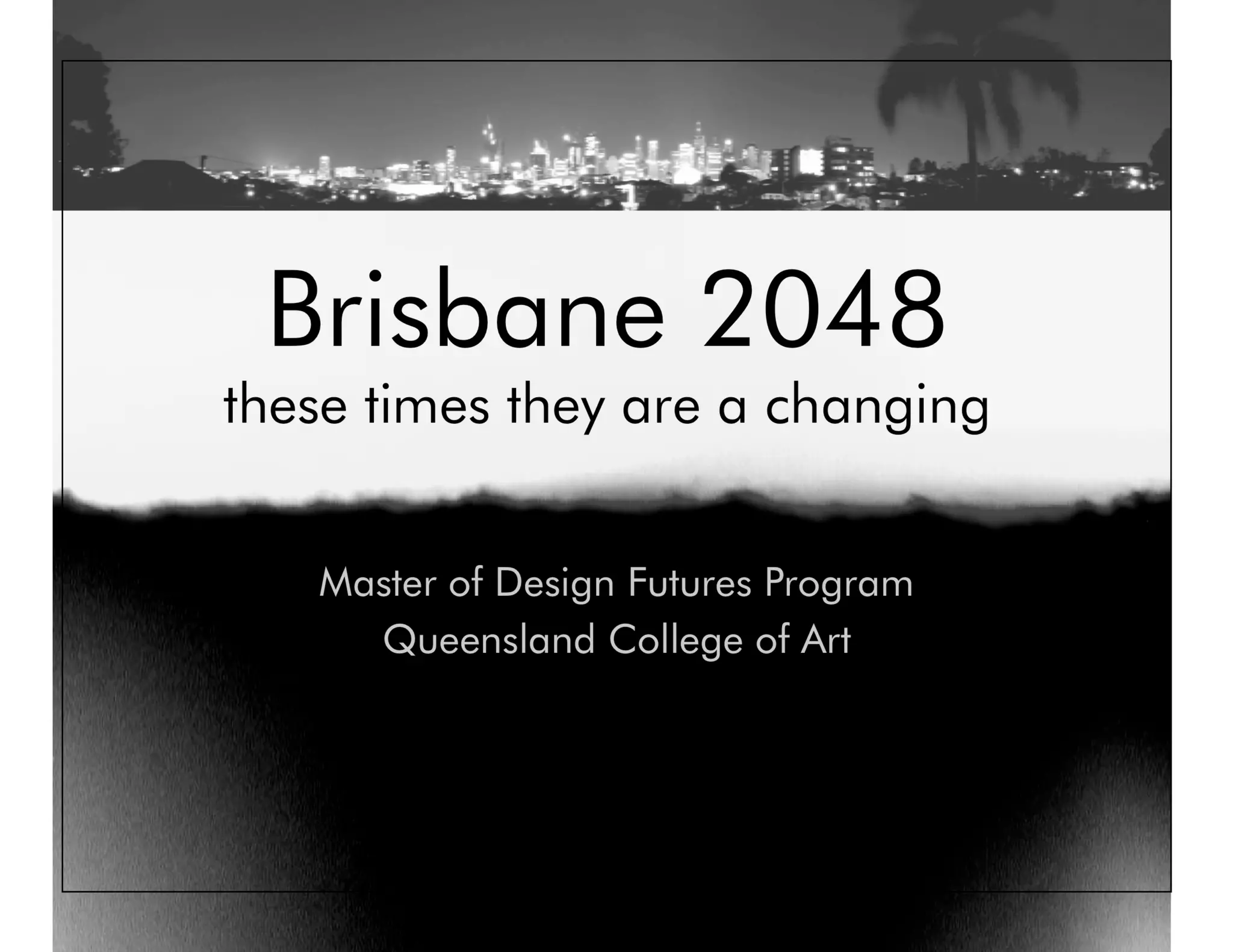 Brisbane 2048
these times they are a changing

Master of Design Futures Program
Queensland College of Art